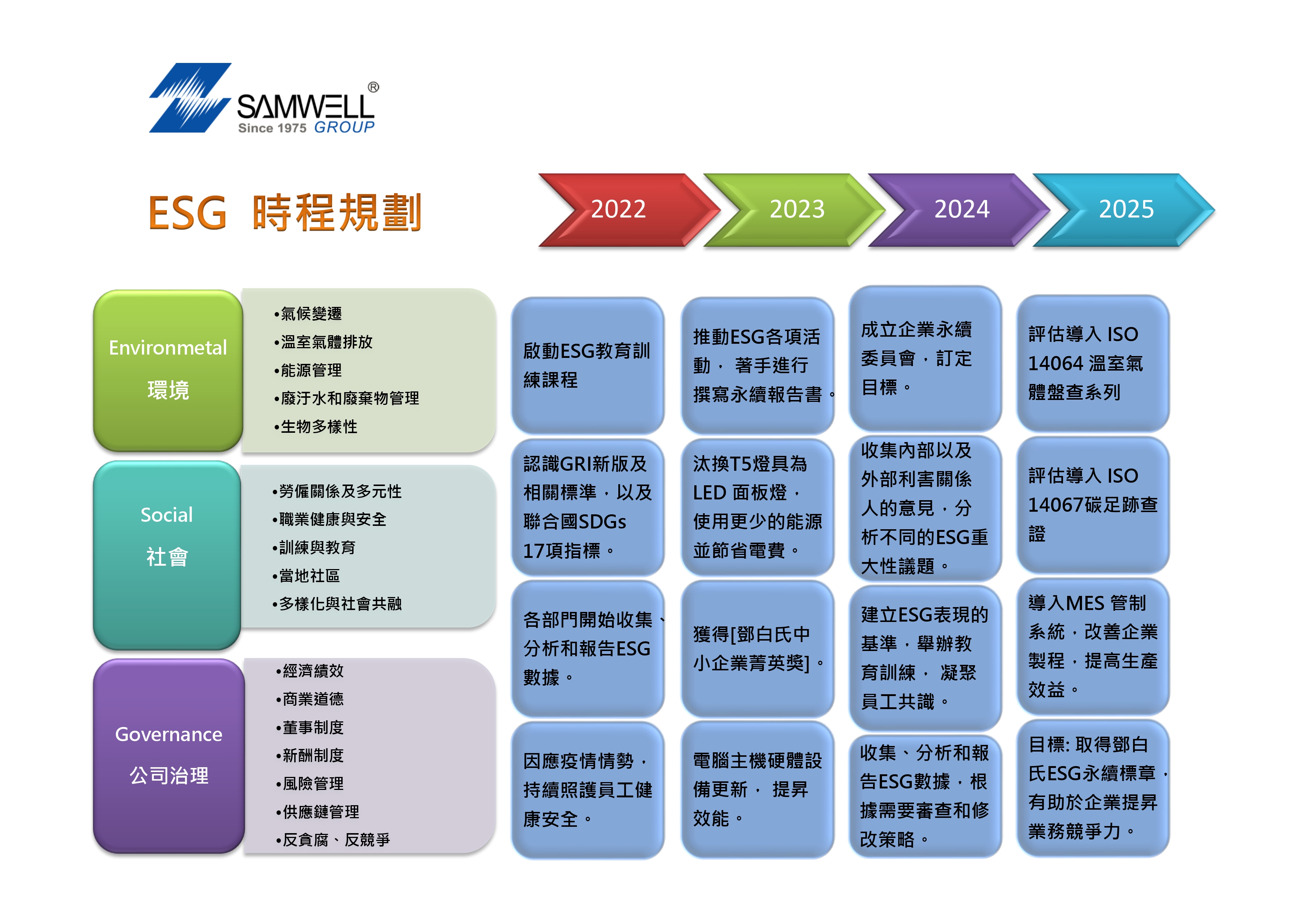 SAMWELL®
Since 1975 GROUP

ESG 時程規劃

2022
2023
2024
2025

Environmetal
環境

•氣候變遷
•溫室氣體排放
•能源管理
•廢汙水和廢棄物管理
•生物多樣性

Social
社會

•勞僱關係及多元性
•職業健康與安全
•訓練與教育
•當地社區
•多樣化與社會共融

Governance
公司治理

•經濟績效
•商業道德
•董事制度
•新酬制度
•風險管理
•供應鏈管理
•反貪腐、反競爭

啟動ESG教育訓練課程

認識GRI新版及相關標準，以及聯合國SDGs 17項指標。

各部門開始收集、分析和報告ESG數據。

因應疫情情勢，持續照護員工健康安全。

推動ESG各項活動， 著手進行撰寫永續報告書。

汰換T5燈具為LED 面板燈，使用更少的能源並節省電費。

獲得[鄧白氏中小企業菁英獎]。

電腦主機硬體設備更新， 提昇效能。

成立企業永續委員會，訂定目標。

收集內部以及外部利害關係人的意見，分析不同的ESG重大性議題。

建立ESG表現的基準，舉辦教育訓練， 凝聚員工共識。

收集、分析和報告ESG數據，根據需要審查和修改策略。

評估導入 ISO 14064 溫室氣體盤查系列

評估導入 ISO 14067碳足跡查證

導入MES 管制系統，改善企業製程，提高生產效益。

目標: 取得鄧白氏ESG永續標章，有助於企業提昇業務競爭力。